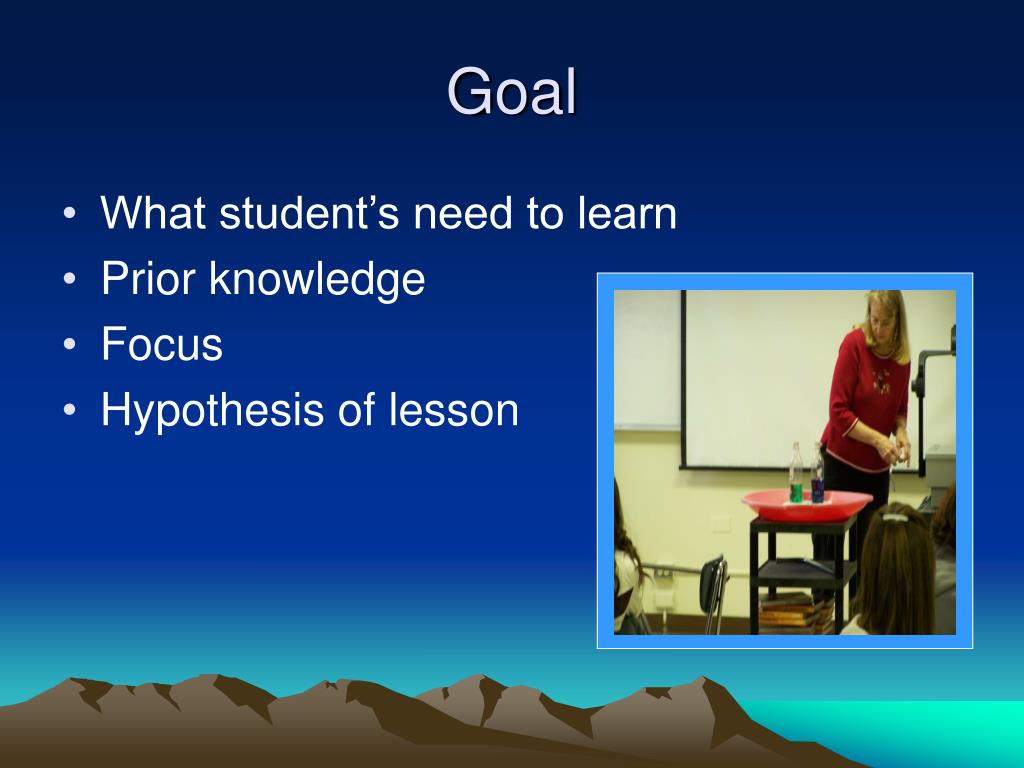 Goal

• What student’s need to learn
• Prior knowledge
• Focus
• Hypothesis of lesson